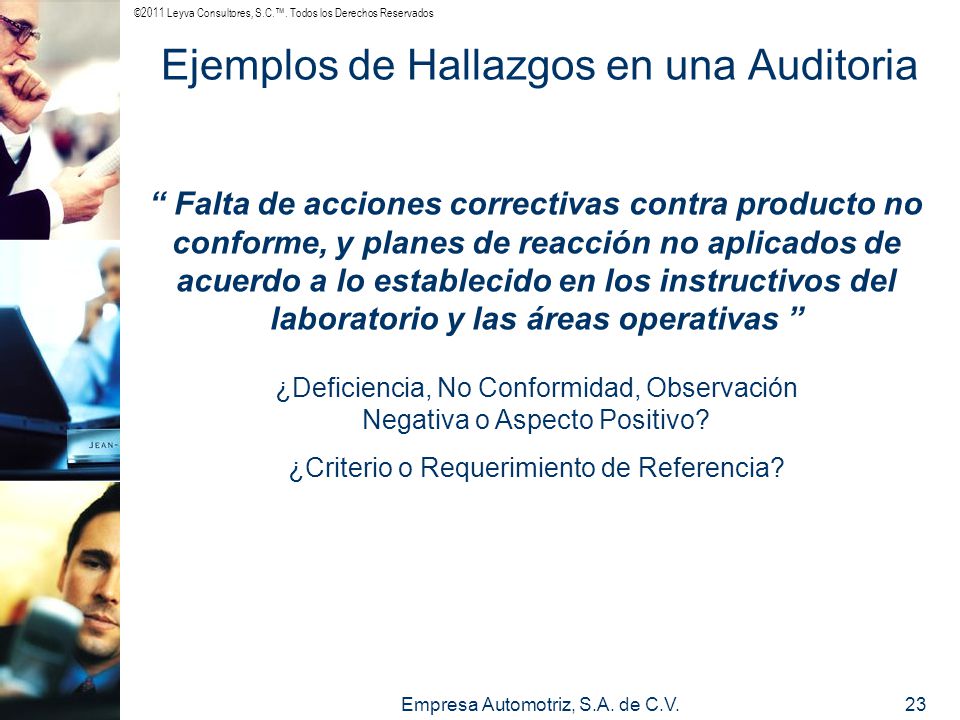 ©2011 Leyva Consultores, S.C.™. Todos los Derechos Reservados

Ejemplos de Hallazgos en una Auditoria

“ Falta de acciones correctivas contra producto no conforme, y planes de reacción no aplicados de acuerdo a lo establecido en los instructivos del laboratorio y las áreas operativas ”

¿Deficiencia, No Conformidad, Observación Negativa o Aspecto Positivo?

¿Criterio o Requerimiento de Referencia?

JEAN-

Empresa Automotriz, S.A. de C.V.

23